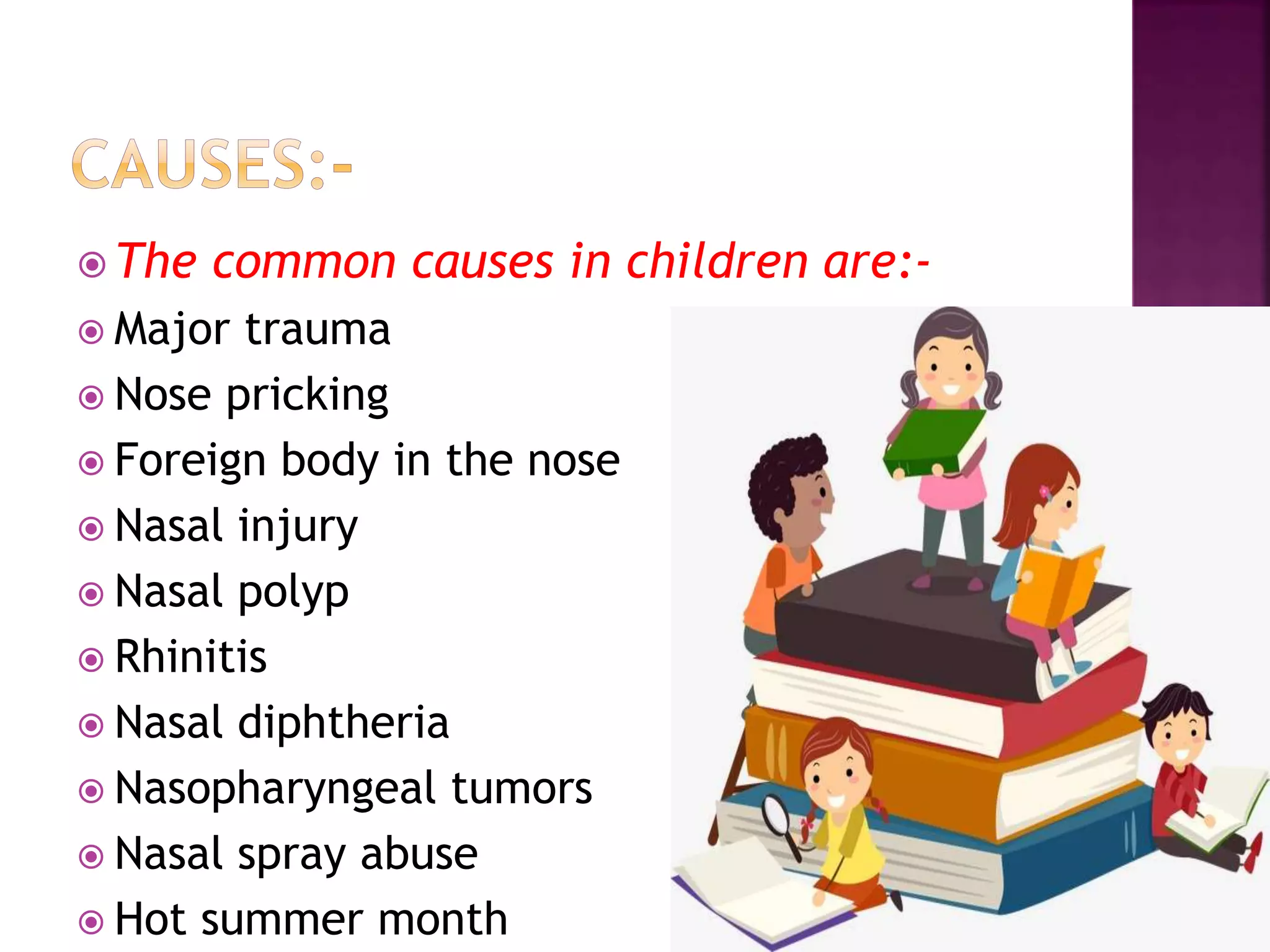 CAUSES:-

The common causes in children are:-

Major trauma

Nose pricking

Foreign body in the nose

Nasal injury

Nasal polyp

Rhinitis

Nasal diphtheria

Nasopharyngeal tumors

Nasal spray abuse

Hot summer month